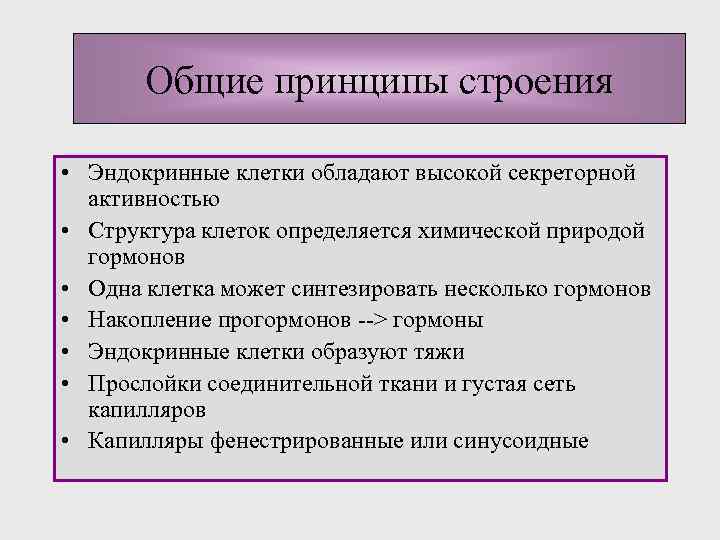 Общие принципы строения

• Эндокринные клетки обладают высокой секреторной активностью
• Структура клеток определяется химической природой гормонов
• Одна клетка может синтезировать несколько гормонов
• Накопление прогормонов --> гормоны
• Эндокринные клетки образуют тяжи
• Прослойки соединительной ткани и густая сеть капилляров
• Капилляры фенестрированные или синусоидные